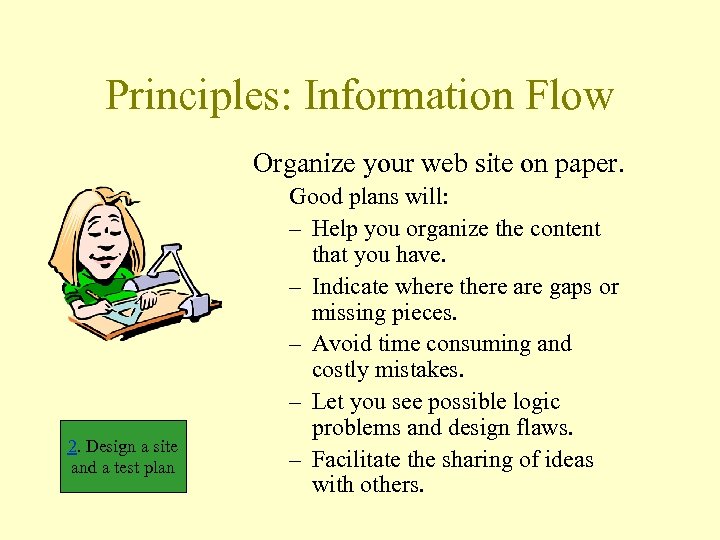 Principles: Information Flow

Organize your web site on paper.

Good plans will:

– Help you organize the content that you have.

– Indicate where there are gaps or missing pieces.

– Avoid time consuming and costly mistakes.

– Let you see possible logic problems and design flaws.

– Facilitate the sharing of ideas with others.

2. Design a site and a test plan